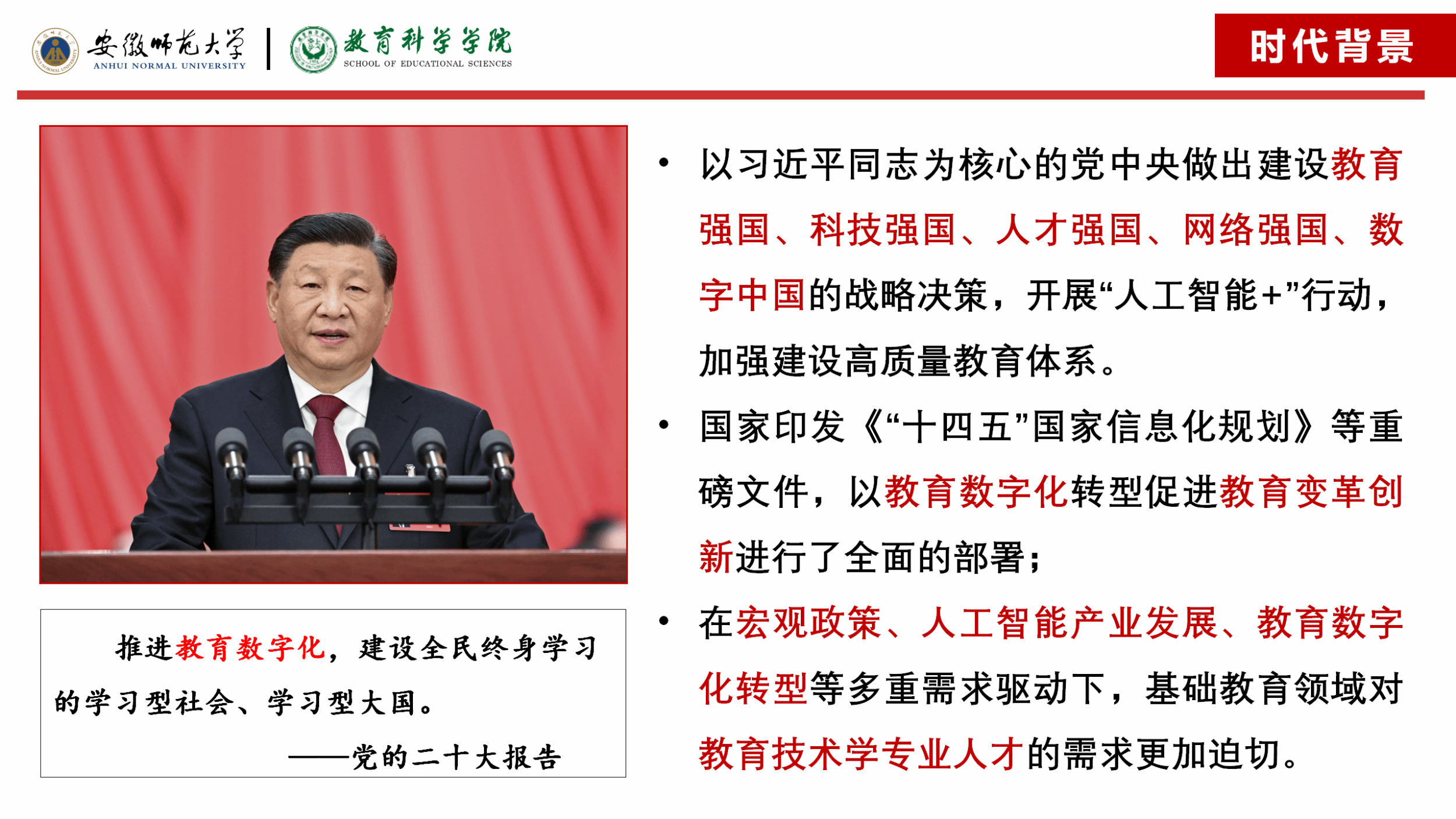 安徽师范大学
ANHUI NORMAL UNIVERSITY

教育科学学院
SCHOOL OF EDUCATIONAL SCIENCES

时代背景

推进教育数字化，建设全民终身学习的学习型社会、学习型大国。

——党的二十大报告

• 以习近平同志为核心的党中央做出建设教育强国、科技强国、人才强国、网络强国、数字中国的战略决策，开展“人工智能+”行动，加强建设高质量教育体系。

• 国家印发《“十四五”国家信息化规划》等重磅文件，以教育数字化转型促进教育变革创新进行了全面的部署；

• 在宏观政策、人工智能产业发展、教育数字化转型等多重需求驱动下，基础教育领域对教育技术学专业人才的需求更加迫切。